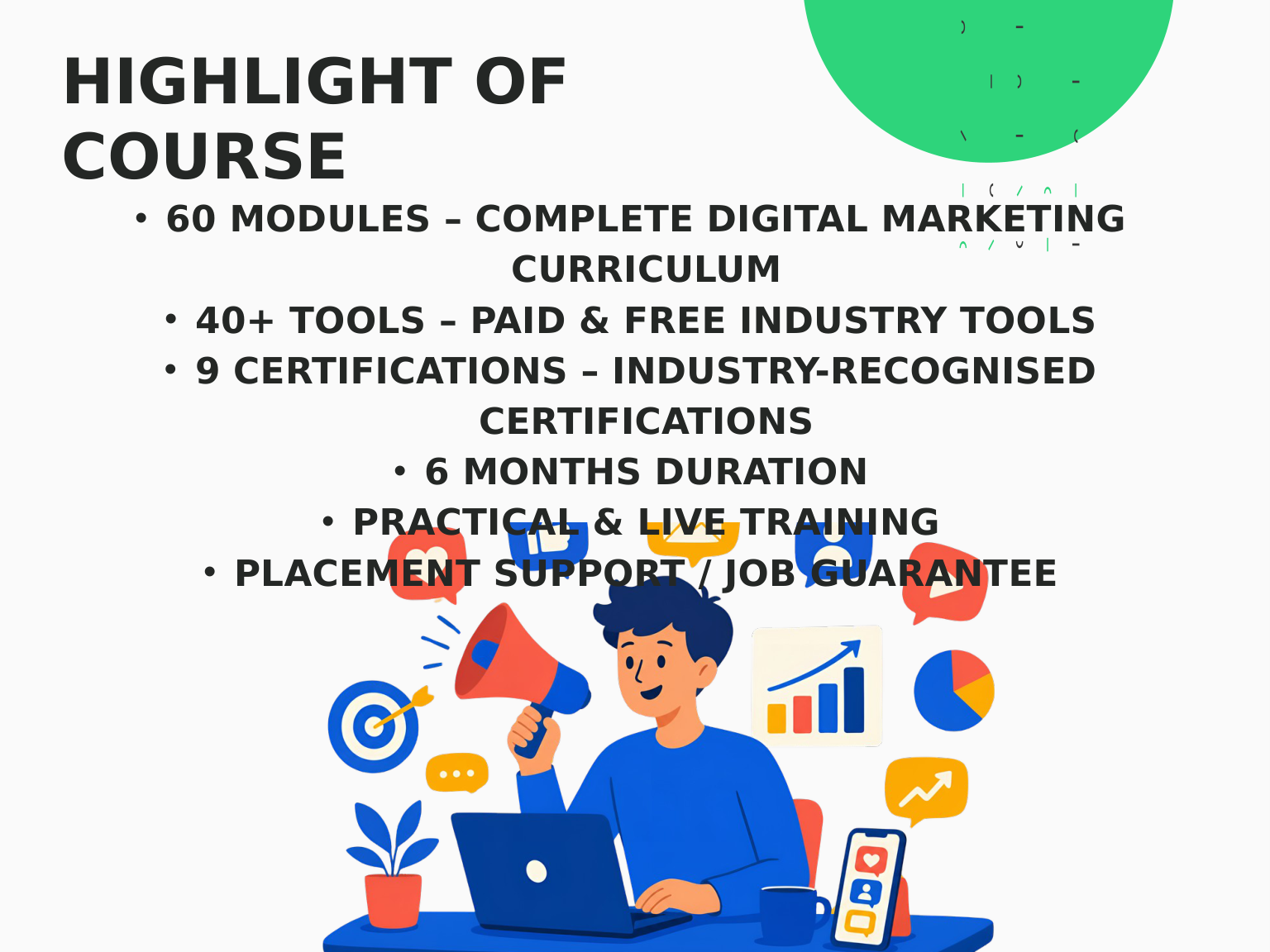 HIGHLIGHT OF COURSE

• 60 MODULES – COMPLETE DIGITAL MARKETING CURRICULUM
• 40+ TOOLS – PAID & FREE INDUSTRY TOOLS
• 9 CERTIFICATIONS – INDUSTRY-RECOGNISED CERTIFICATIONS
• 6 MONTHS DURATION
• PRACTICAL & LIVE TRAINING
• PLACEMENT SUPPORT / JOB GUARANTEE